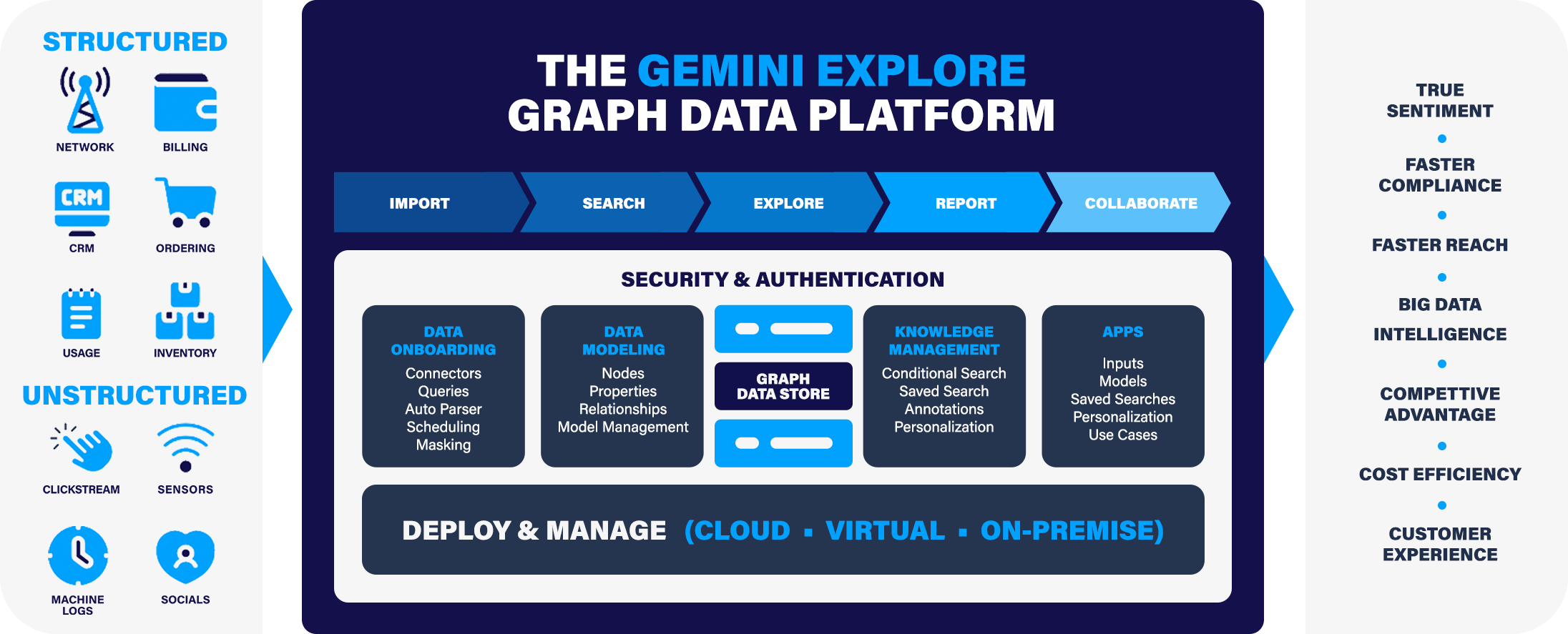 STRUCTURED

NETWORK

BILLING

CRM

CRM

ORDERING

USAGE

INVENTORY

UNSTRUCTURED

CLICKSTREAM

SENSORS

MACHINE LOGS

SOCIALS

THE GEMINI EXPLORE GRAPH DATA PLATFORM

IMPORT

SEARCH

EXPLORE

REPORT

COLLABORATE

SECURITY & AUTHENTICATION

DATA ONBOARDING
Connectors
Queries
Auto Parser
Scheduling
Masking

DATA MODELING
Nodes
Properties
Relationships
Model Management

GRAPH DATA STORE

KNOWLEDGE MANAGEMENT
Conditional Search
Saved Search
Annotations
Personalization

APPS
Inputs
Models
Saved Searches
Personalization
Use Cases

DEPLOY & MANAGE (CLOUD ▪ VIRTUAL ▪ ON-PREMISE)

TRUE SENTIMENT

FASTER COMPLIANCE

FASTER REACH

BIG DATA INTELLIGENCE

COMPETTIVE ADVANTAGE

COST EFFICIENCY

CUSTOMER EXPERIENCE